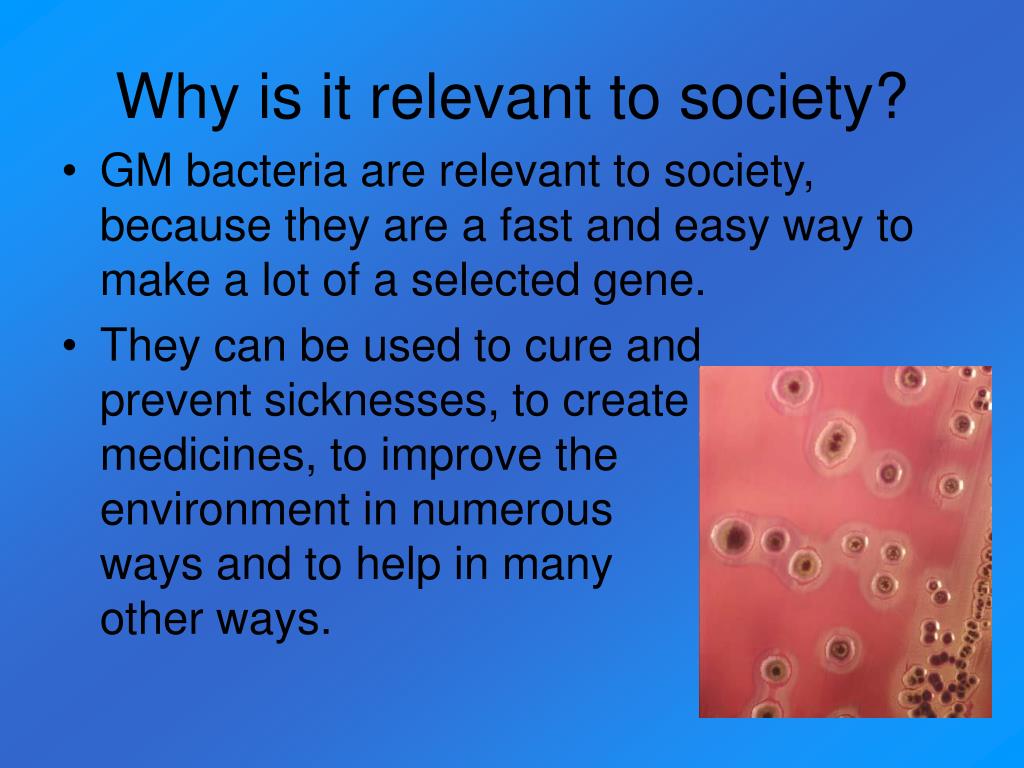 Why is it relevant to society?

• GM bacteria are relevant to society, because they are a fast and easy way to make a lot of a selected gene.

• They can be used to cure and prevent sicknesses, to create medicines, to improve the environment in numerous ways and to help in many other ways.